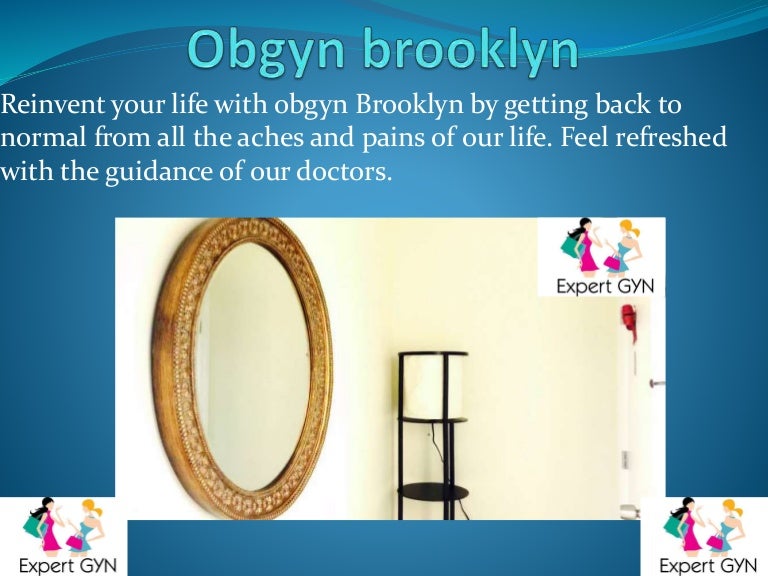 Obgyn brooklyn

Reinvent your life with obgyn Brooklyn by getting back to normal from all the aches and pains of our life. Feel refreshed with the guidance of our doctors.

Expert GYN

Expert GYN

Expert GYN